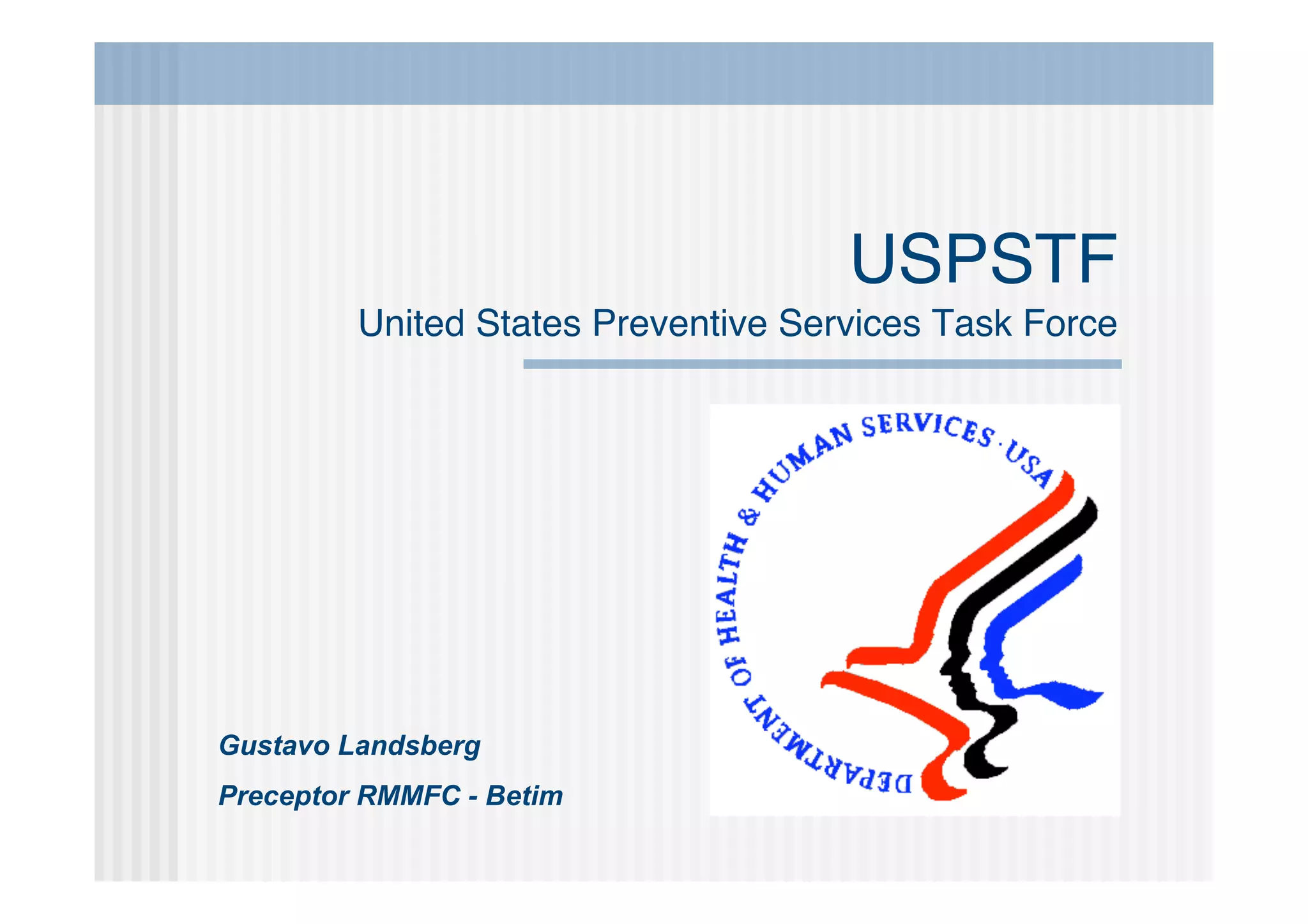 USPSTF

United States Preventive Services Task Force

DEPARTMENT OF HEALTH & HUMAN SERVICES · USA

Gustavo Landsberg

Preceptor RMMFC - Betim